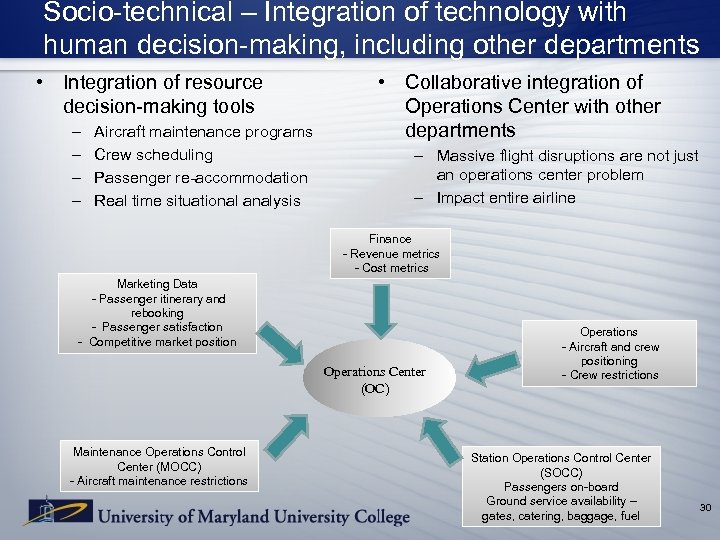 Socio-technical – Integration of technology with human decision-making, including other departments

• Integration of resource decision-making tools
– Aircraft maintenance programs
– Crew scheduling
– Passenger re-accommodation
– Real time situational analysis

• Collaborative integration of Operations Center with other departments
– Massive flight disruptions are not just an operations center problem
– Impact entire airline

Finance
- Revenue metrics
- Cost metrics

Marketing Data
- Passenger itinerary and rebooking
- Passenger satisfaction
- Competitive market position

Operations
- Aircraft and crew positioning
- Crew restrictions

Operations Center (OC)

Maintenance Operations Control Center (MOCC)
- Aircraft maintenance restrictions

Station Operations Control Center (SOCC)
Passengers on-board
Ground service availability – gates, catering, baggage, fuel

University of Maryland University College

30